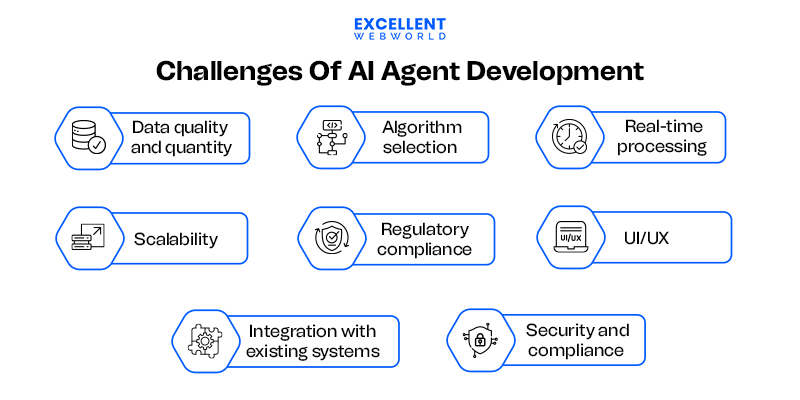 EXCELLENT
WEBWORLD

Challenges Of AI Agent Development

Data quality and quantity

Algorithm selection

Real-time processing

Scalability

Regulatory compliance

UI/UX

UI/UX

Integration with existing systems

Security and compliance